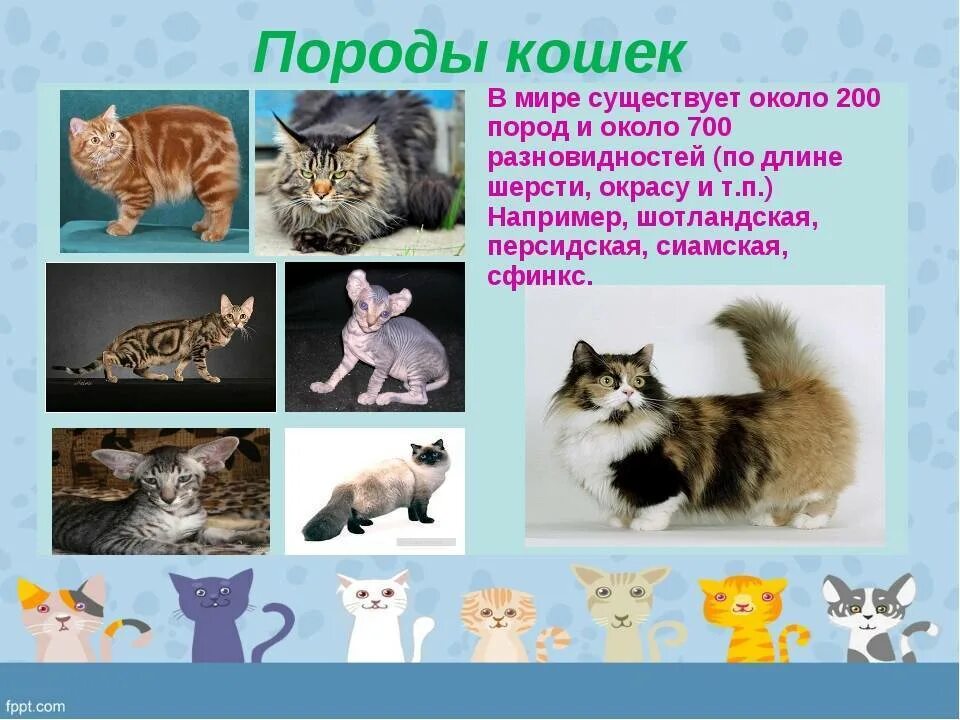 Породы кошек

В мире существует около 200 пород и около 700 разновидностей (по длине шерсти, окрасу и т.п.) Например, шотландская, персидская, сиамская, сфинкс.

fppt.com